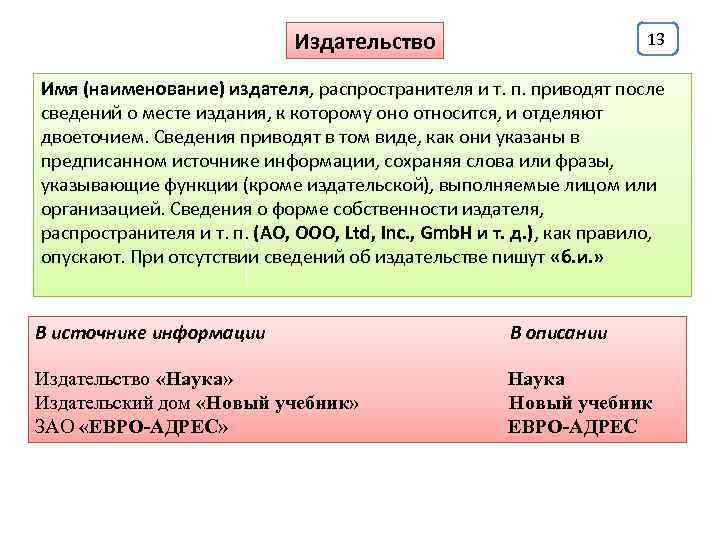 Издательство

13

Имя (наименование) издателя, распространителя и т. п. приводят после сведений о месте издания, к которому оно относится, и отделяют двоеточием. Сведения приводят в том виде, как они указаны в предписанном источнике информации, сохраняя слова или фразы, указывающие функции (кроме издательской), выполняемые лицом или организацией. Сведения о форме собственности издателя, распространителя и т. п. (АО, ООО, Ltd, Inc., GmbH и т. д.), как правило, опускают. При отсутствии сведений об издательстве пишут «б.и.»

| В источнике информации | В описании |
|---|---|
| Издательство «Наука» | Наука |
| Издательский дом «Новый учебник» | Новый учебник |
| ЗАО «ЕВРО-АДРЕС» | ЕВРО-АДРЕС |